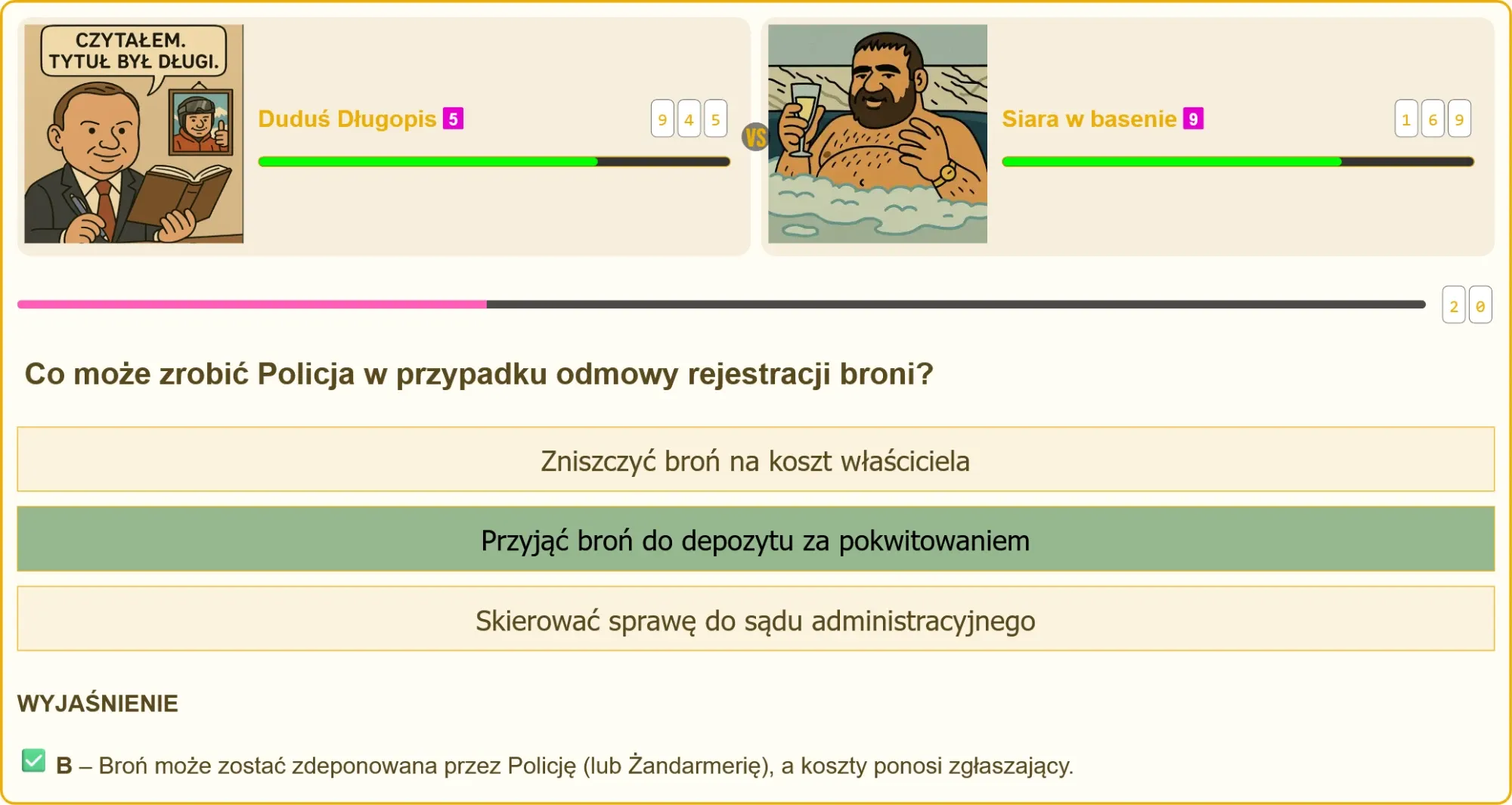 CZYTAŁEM. TYTUŁ BYŁ DŁUGI.

Duduś Długopis 5

9 4 5

VS

Siara w basenie 9

1 6 9

2 0

Co może zrobić Policja w przypadku odmowy rejestracji broni?

Zniszczyć broń na koszt właściciela

Przyjąć broń do depozytu za pokwitowaniem

Skierować sprawę do sądu administracyjnego

WYJAŚNIENIE

B – Broń może zostać zdeponowana przez Policję (lub Żandarmerię), a koszty ponosi zgłaszający.